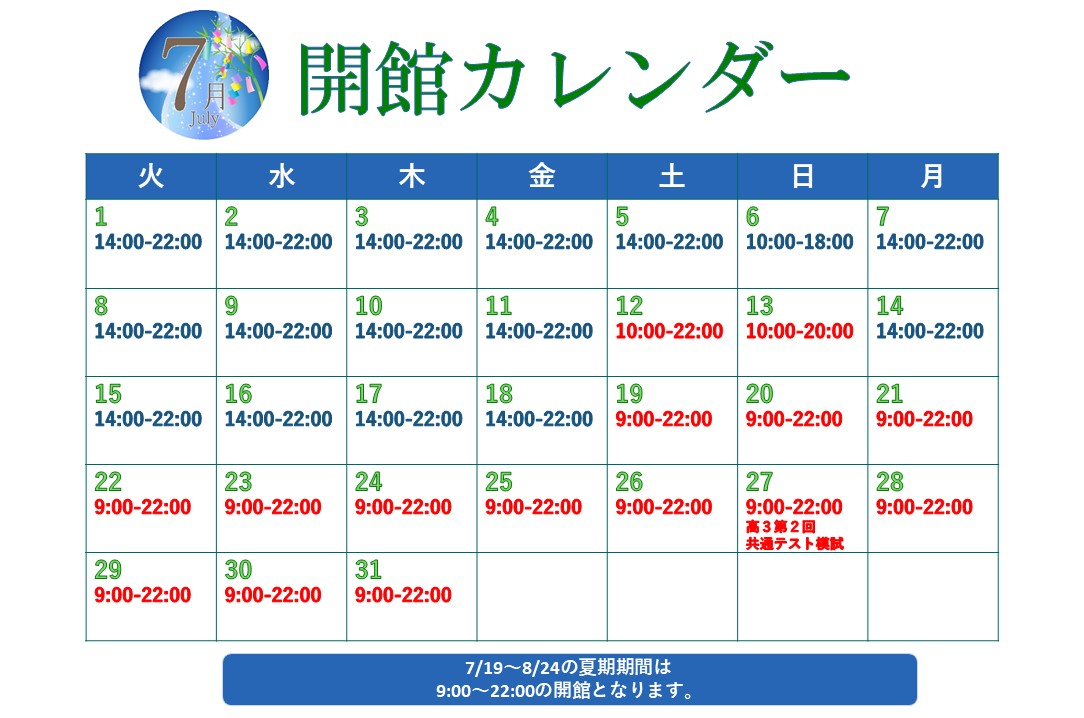 7月
July

開館カレンダー

| 火 | 水 | 木 | 金 | 土 | 日 | 月 |
|---|---|---|---|---|---|---|
| 1 14:00-22:00 | 2 14:00-22:00 | 3 14:00-22:00 | 4 14:00-22:00 | 5 14:00-22:00 | 6 10:00-18:00 | 7 14:00-22:00 |
| 8 14:00-22:00 | 9 14:00-22:00 | 10 14:00-22:00 | 11 14:00-22:00 | 12 10:00-22:00 | 13 10:00-20:00 | 14 14:00-22:00 |
| 15 14:00-22:00 | 16 14:00-22:00 | 17 14:00-22:00 | 18 14:00-22:00 | 19 9:00-22:00 | 20 9:00-22:00 | 21 9:00-22:00 |
| 22 9:00-22:00 | 23 9:00-22:00 | 24 9:00-22:00 | 25 9:00-22:00 | 26 9:00-22:00 | 27 9:00-22:00 高３第２回 共通テスト模試 | 28 9:00-22:00 |
| 29 9:00-22:00 | 30 9:00-22:00 | 31 9:00-22:00 | | | | |

7/19～8/24の夏期期間は
9:00～22:00の開館となります。